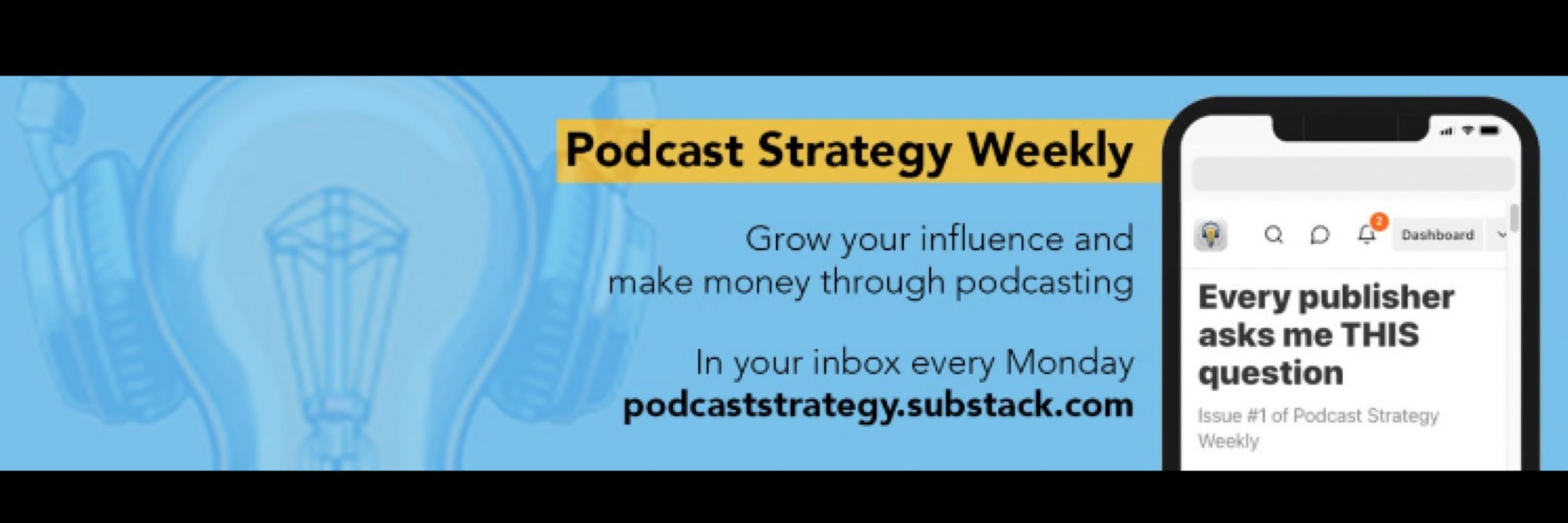 Podcast Strategy Weekly

Grow your influence and make money through podcasting

In your inbox every Monday
podcaststrategy.substack.com

2

Dashboard

Every publisher asks me THIS question

Issue #1 of Podcast Strategy Weekly